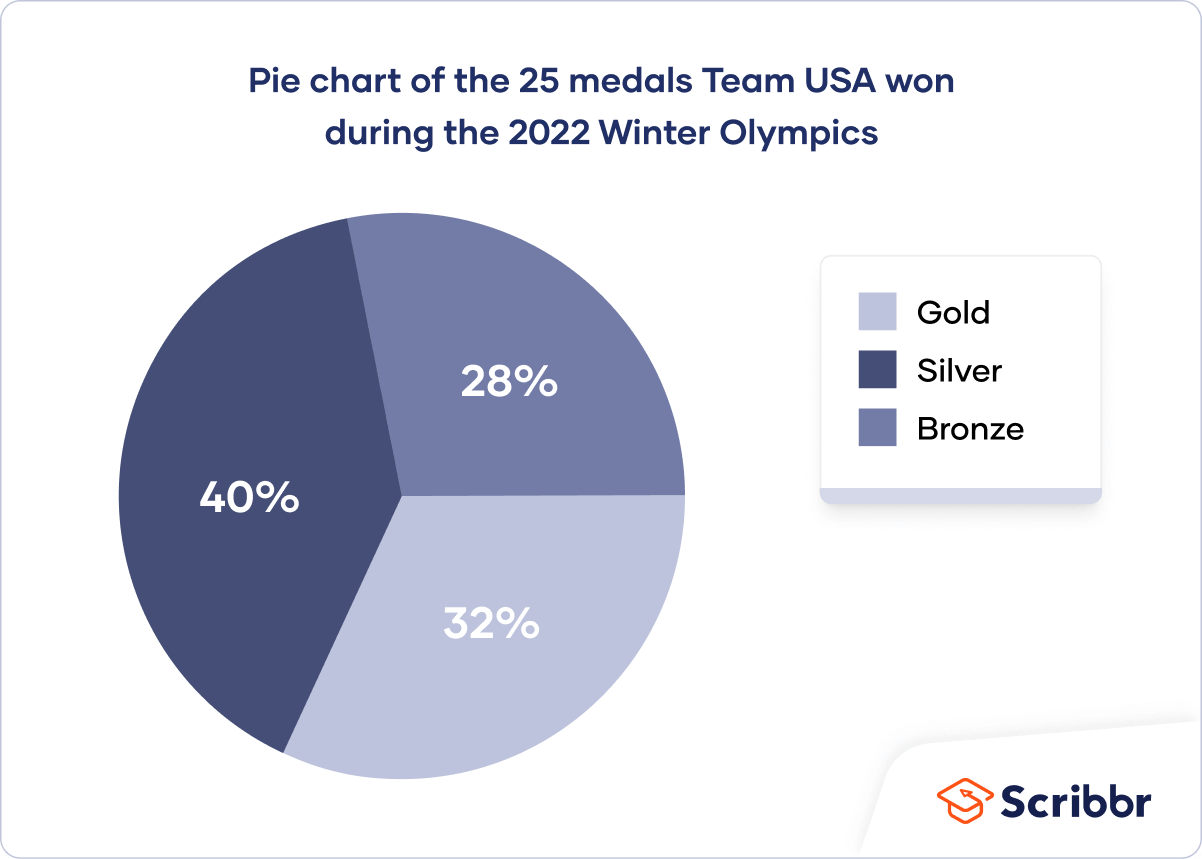 Pie chart of the 25 medals Team USA won during the 2022 Winter Olympics

28%

40%

32%

Gold
Silver
Bronze

Scribbr